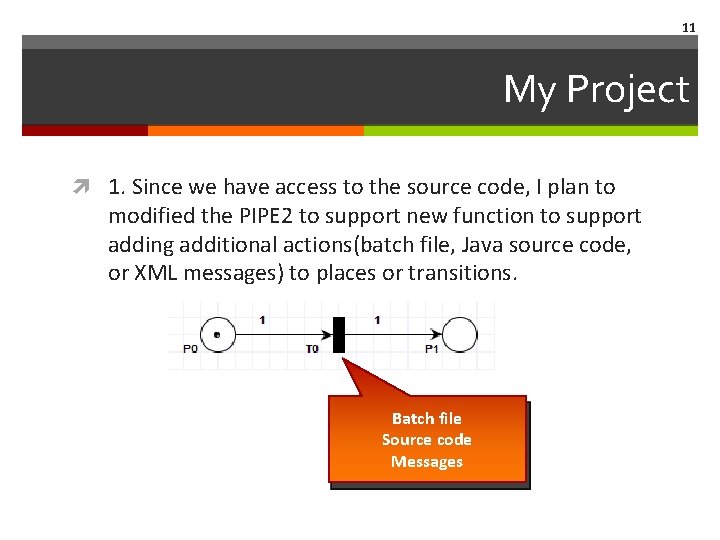 11

My Project

1. Since we have access to the source code, I plan to modified the PIPE2 to support new function to support adding additional actions(batch file, Java source code, or XML messages) to places or transitions.

1
1
P0
T0
P1

Batch file
Source code
Messages